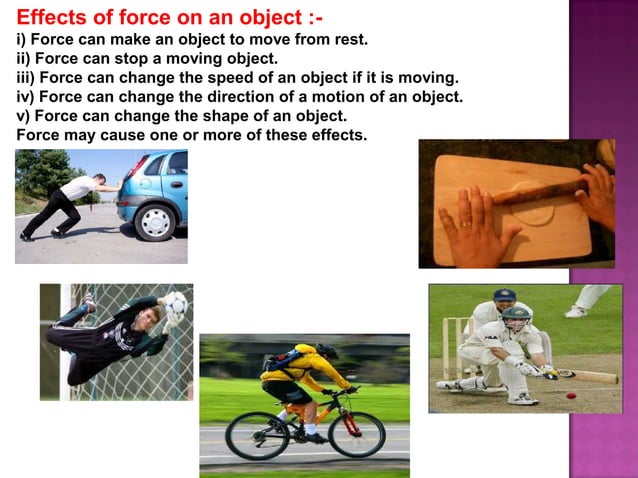 Effects of force on an object :-
i) Force can make an object to move from rest.
ii) Force can stop a moving object.
iii) Force can change the speed of an object if it is moving.
iv) Force can change the direction of a motion of an object.
v) Force can change the shape of an object.
Force may cause one or more of these effects.